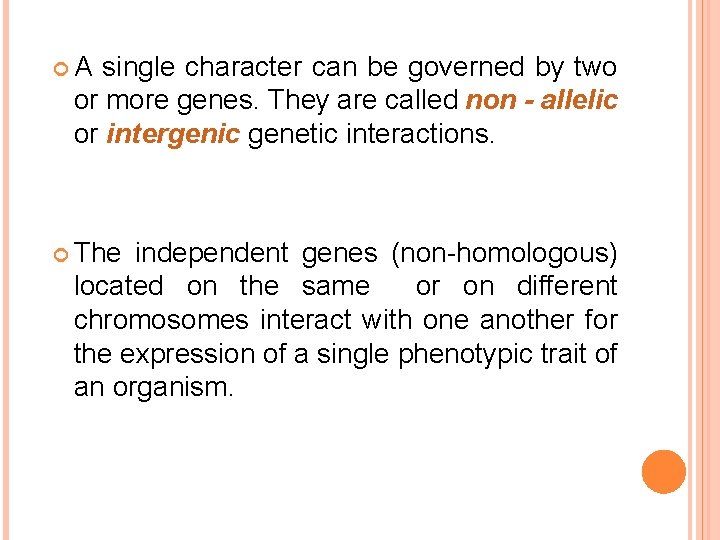 A single character can be governed by two or more genes. They are called non - allelic or intergenic genetic interactions.

The independent genes (non-homologous) located on the same or on different chromosomes interact with one another for the expression of a single phenotypic trait of an organism.